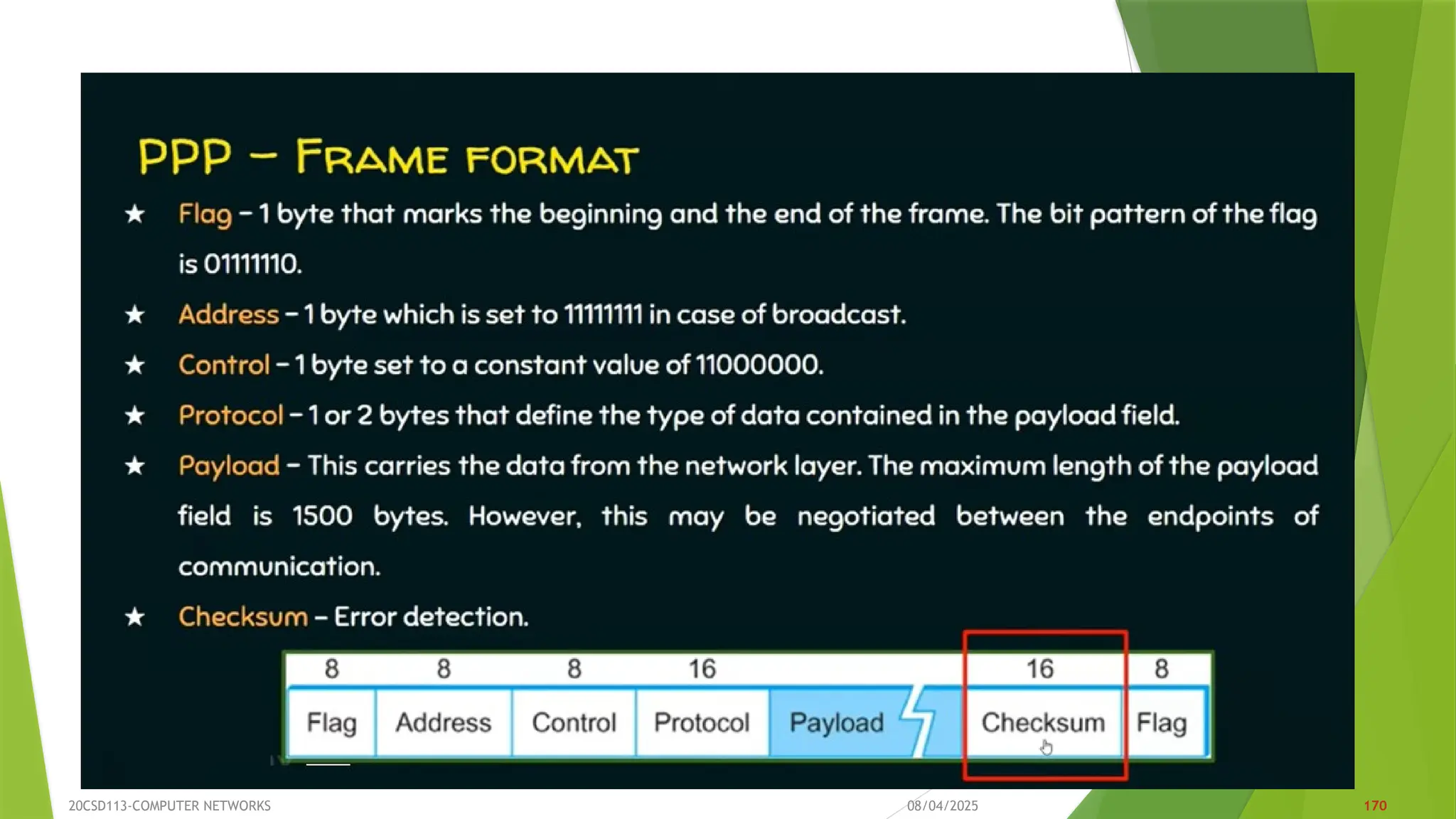 PPP – FRAME FORMAT

★ Flag – 1 byte that marks the beginning and the end of the frame. The bit pattern of the flag is 01111110.

★ Address – 1 byte which is set to 11111111 in case of broadcast.

★ Control – 1 byte set to a constant value of 11000000.

★ Protocol – 1 or 2 bytes that define the type of data contained in the payload field.

★ Payload – This carries the data from the network layer. The maximum length of the payload field is 1500 bytes. However, this may be negotiated between the endpoints of communication.

★ Checksum – Error detection.

| 8 | 8 | 8 | 16 | | 16 | 8 |
|---|---|---|---|---|---|---|
| Flag | Address | Control | Protocol | Payload | Checksum | Flag |

20CSD113-COMPUTER NETWORKS 08/04/2025 170